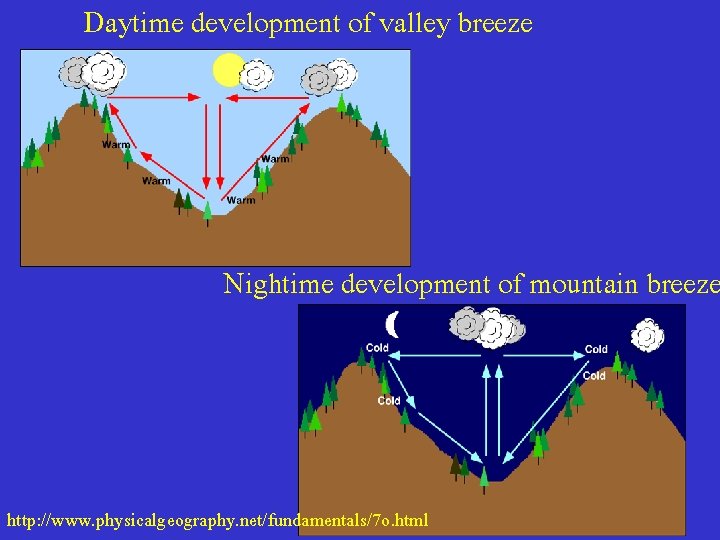 Daytime development of valley breeze

Warm

Warm

Warm

Warm

Nightime development of mountain breeze

Cold

Cold

Cold

Cold

http://www.physicalgeography.net/fundamentals/7o.html